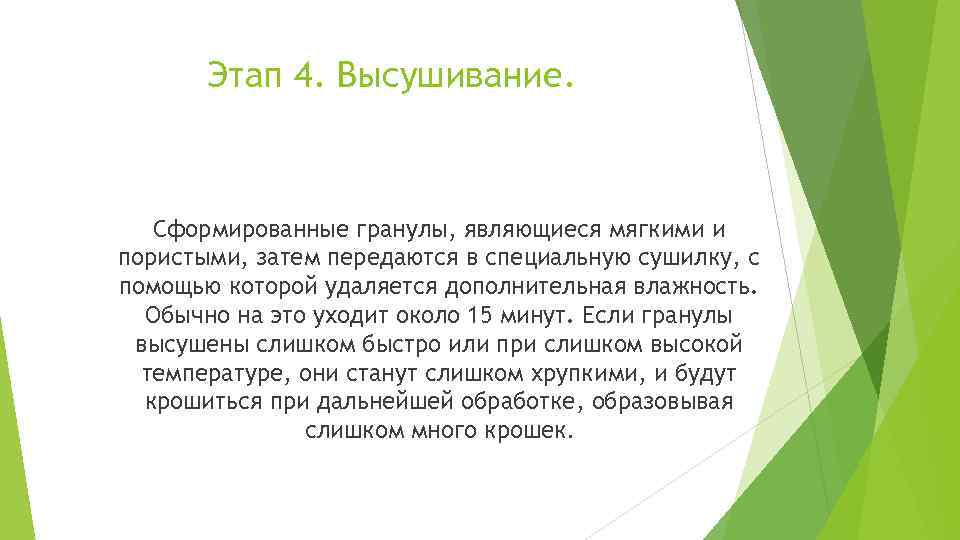 Этап 4. Высушивание.

Сформированные гранулы, являющиеся мягкими и пористыми, затем передаются в специальную сушилку, с помощью которой удаляется дополнительная влажность. Обычно на это уходит около 15 минут. Если гранулы высушены слишком быстро или при слишком высокой температуре, они станут слишком хрупкими, и будут крошиться при дальнейшей обработке, образовывая слишком много крошек.